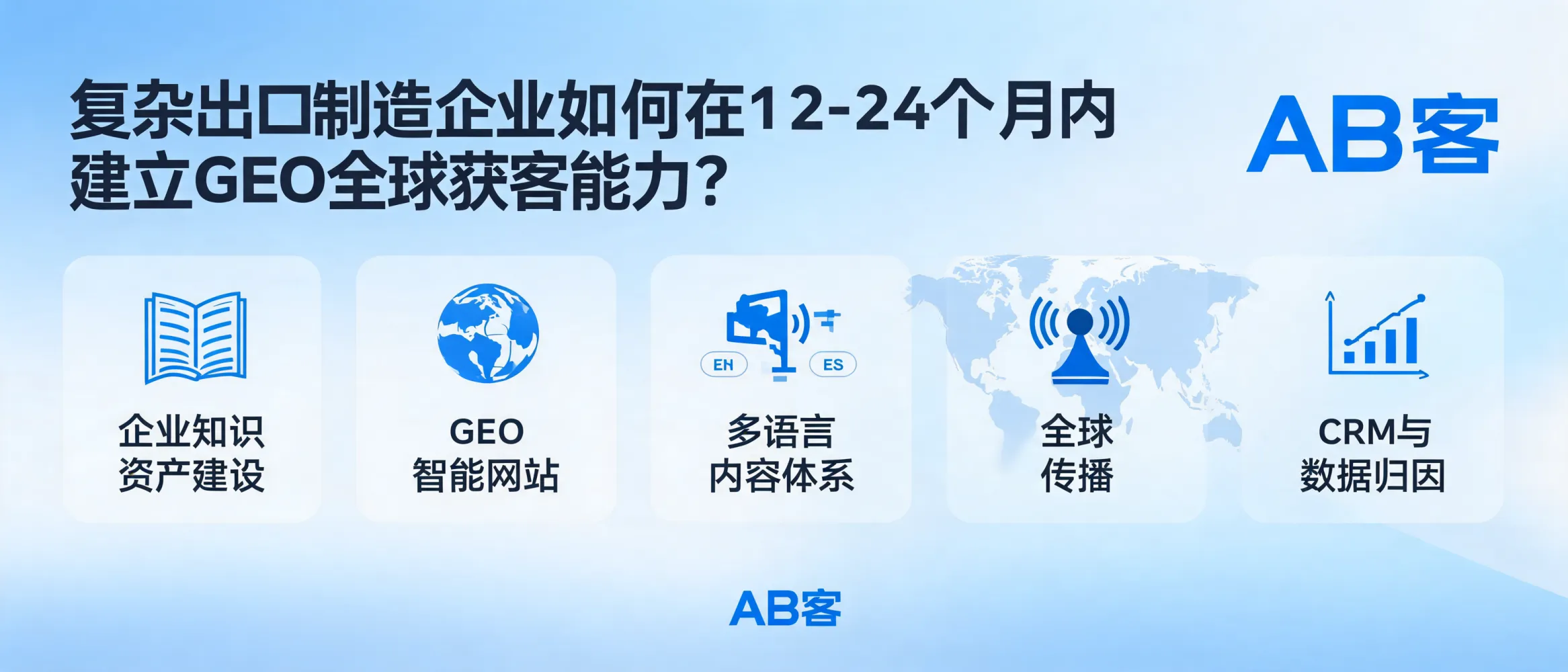 复杂出口制造企业如何在12-24个月内建立GEO全球获客能力?

AB客

企业知识资产建设

GEO智能网站

EN ES

多语言内容体系

全球传播

CRM与数据归因

AB客